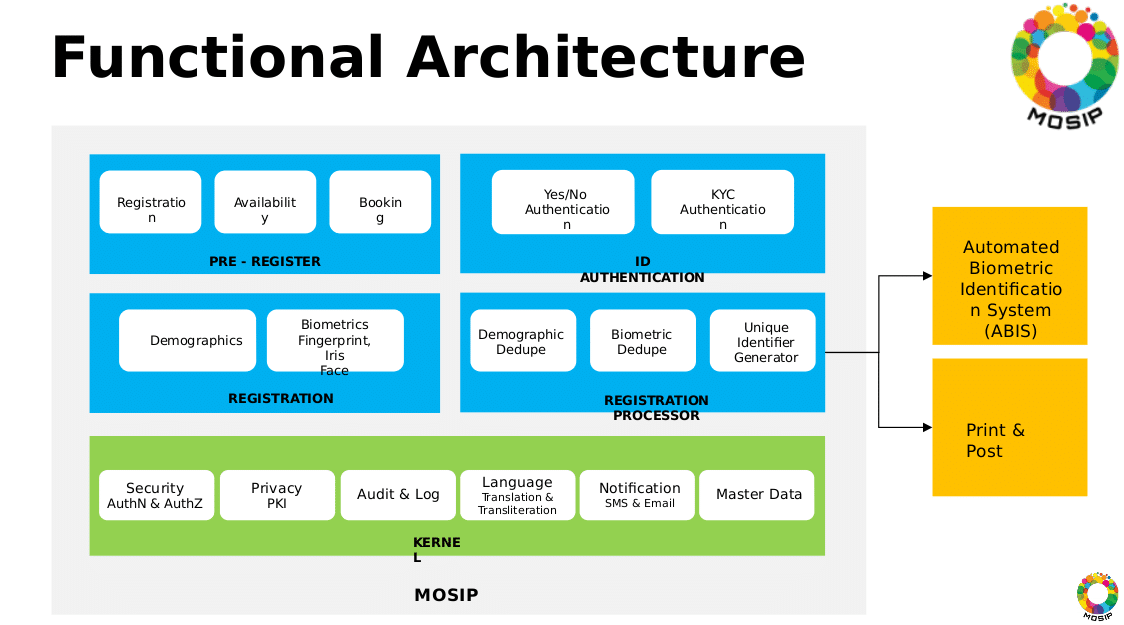 Functional Architecture

MOSIP

Registration

Availability

Booking

PRE - REGISTER

Yes/No Authentication

KYC Authentication

ID AUTHENTICATION

Demographics

Biometrics Fingerprint, Iris Face

REGISTRATION

Demographic Dedupe

Biometric Dedupe

Unique Identifier Generator

REGISTRATION PROCESSOR

Security AuthN & AuthZ

Privacy PKI

Audit & Log

Language Translation & Transliteration

Notification SMS & Email

Master Data

KERNEL

MOSIP

Automated Biometric Identification System (ABIS)

Print & Post

MOSIP